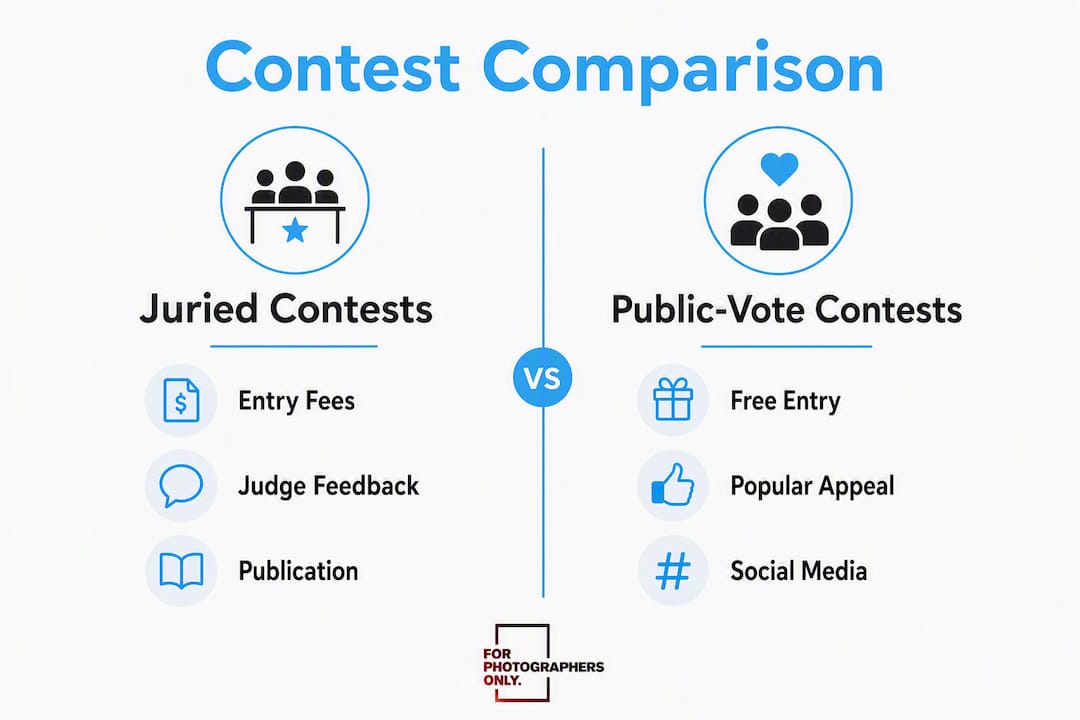 Contest Comparison

Juried Contests

Entry Fees

Judge Feedback

Publication

VS

Public-Vote Contests

Free Entry

Popular Appeal

Social Media

FOR PHOTOGRAPHERS ONLY.